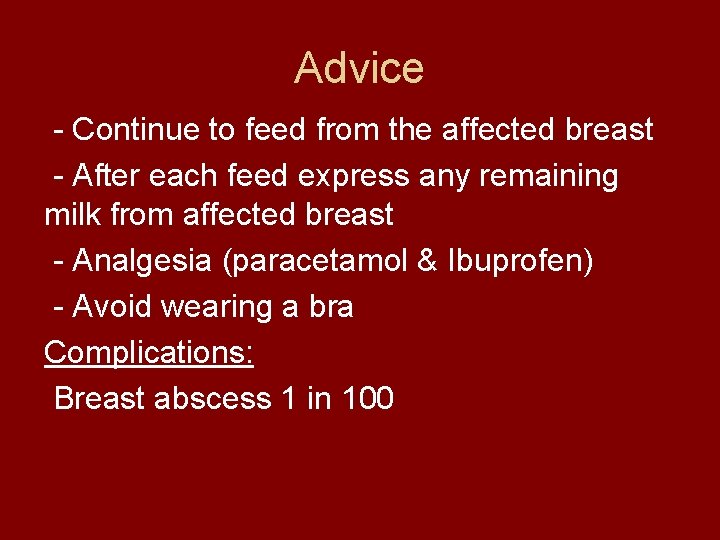 Advice

- Continue to feed from the affected breast

- After each feed express any remaining milk from affected breast

- Analgesia (paracetamol & Ibuprofen)

- Avoid wearing a bra

Complications:

Breast abscess 1 in 100